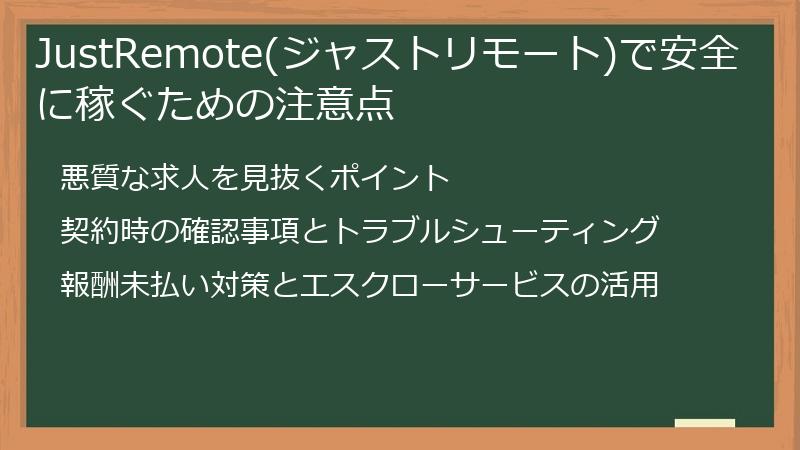 JustRemote(ジャストリモート)で安全に稼ぐための注意点

悪質な求人を見抜くポイント

契約時の確認事項とトラブルシューティング

報酬未払い対策とエスクローサービスの活用